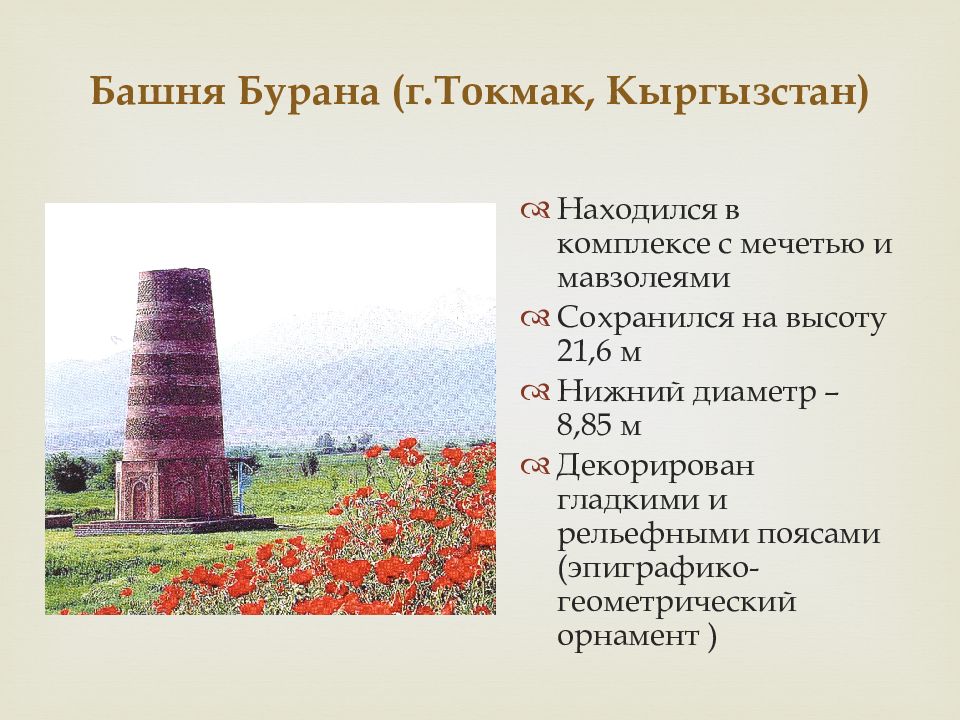 Башня Бурана (г.Токмак, Кыргызстан)

Находился в комплексе с мечетью и мавзолеями

Сохранился на высоту 21,6 м

Нижний диаметр – 8,85 м

Декорирован гладкими и рельефными поясами (эпиграфико-геометрический орнамент )